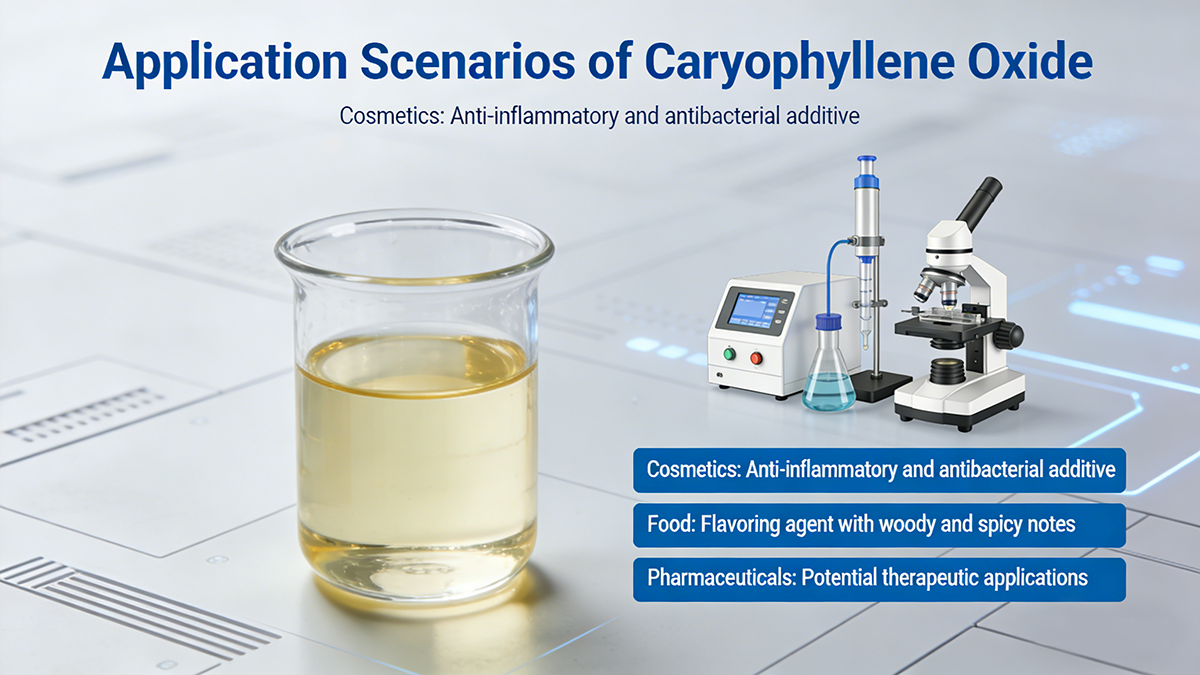 Application Scenarios of Caryophyllene Oxide

Cosmetics: Anti-inflammatory and antibacterial additive

Cosmetics: Anti-inflammatory and antibacterial additive

Food: Flavoring agent with woody and spicy notes

Pharmaceuticals: Potential therapeutic applications